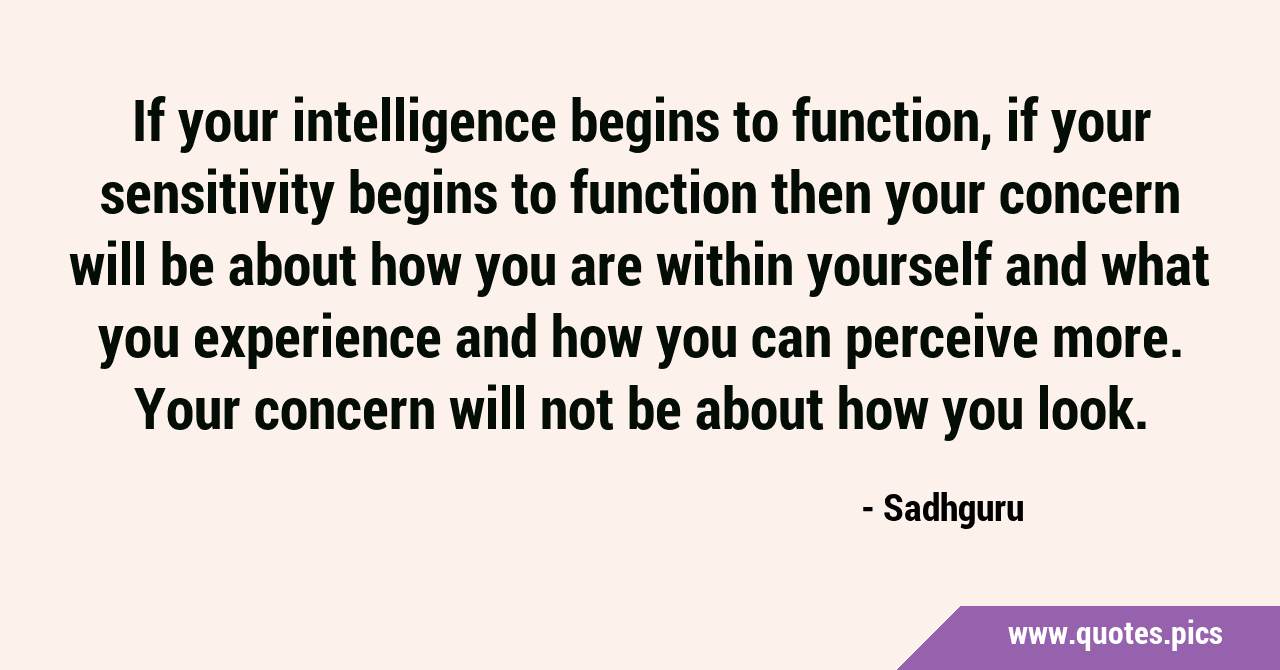 If your intelligence begins to function, if your sensitivity begins to function then your concern will be about how you are within yourself and what you experience and how you can perceive more. Your concern will not be about how you look.

- Sadhguru

www.quotes.pics